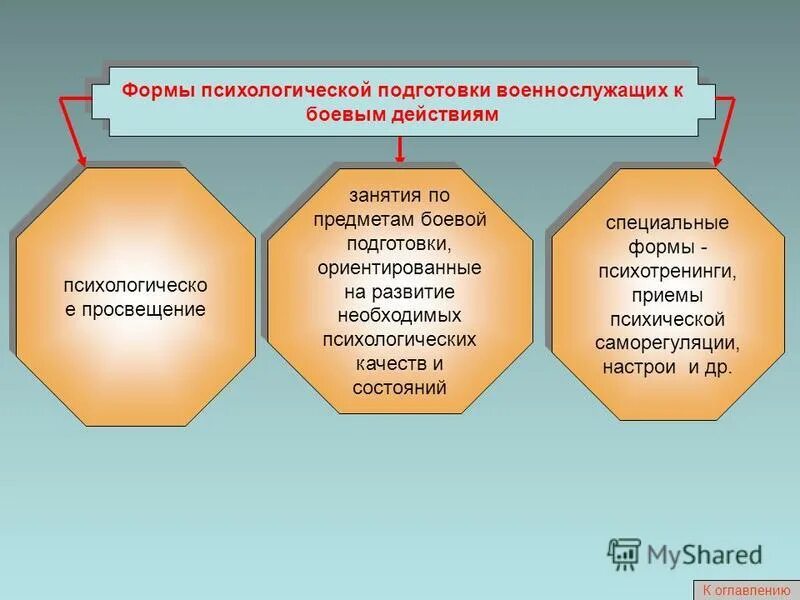 Формы психологической подготовки военнослужащих к боевым действиям

психологическо е просвещение

занятия по предметам боевой подготовки, ориентированные на развитие необходимых психологических качеств и состояний

специальные формы - психотренинги, приемы психической саморегуляции, настрои и др.

MyShared

К оглавлению